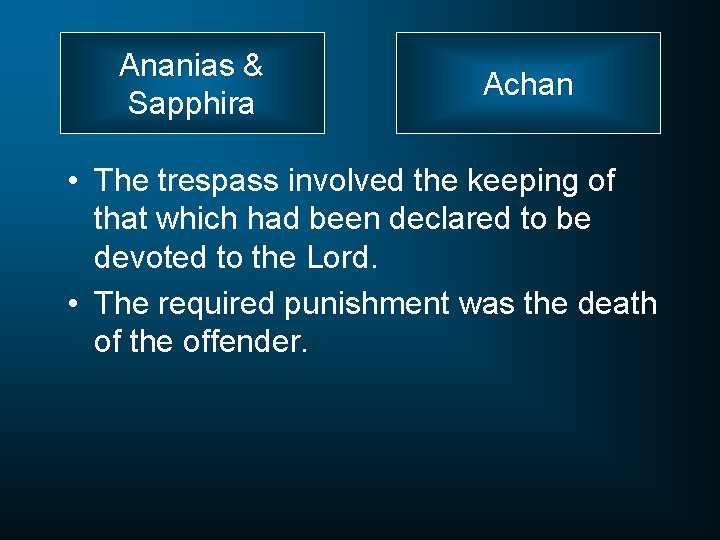 Ananias & Sapphira

Achan

• The trespass involved the keeping of that which had been declared to be devoted to the Lord.
• The required punishment was the death of the offender.